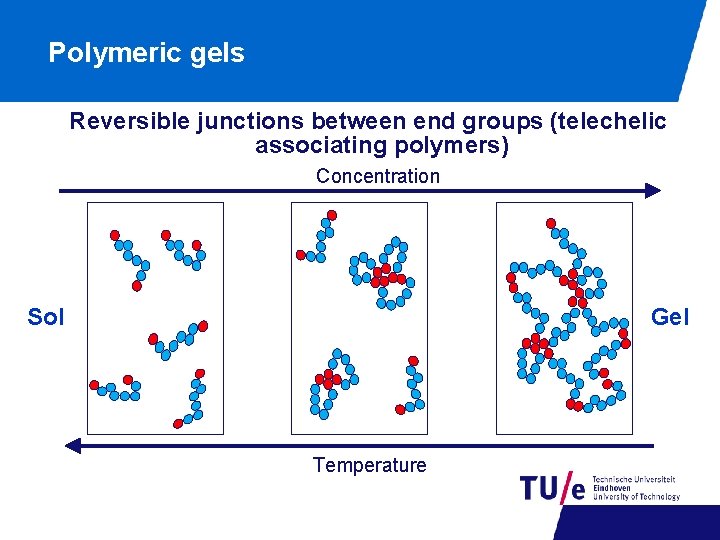 Polymeric gels

Reversible junctions between end groups (telechelic associating polymers)

Concentration

Sol

Gel

Temperature

TU/e Technische Universiteit Eindhoven University of Technology